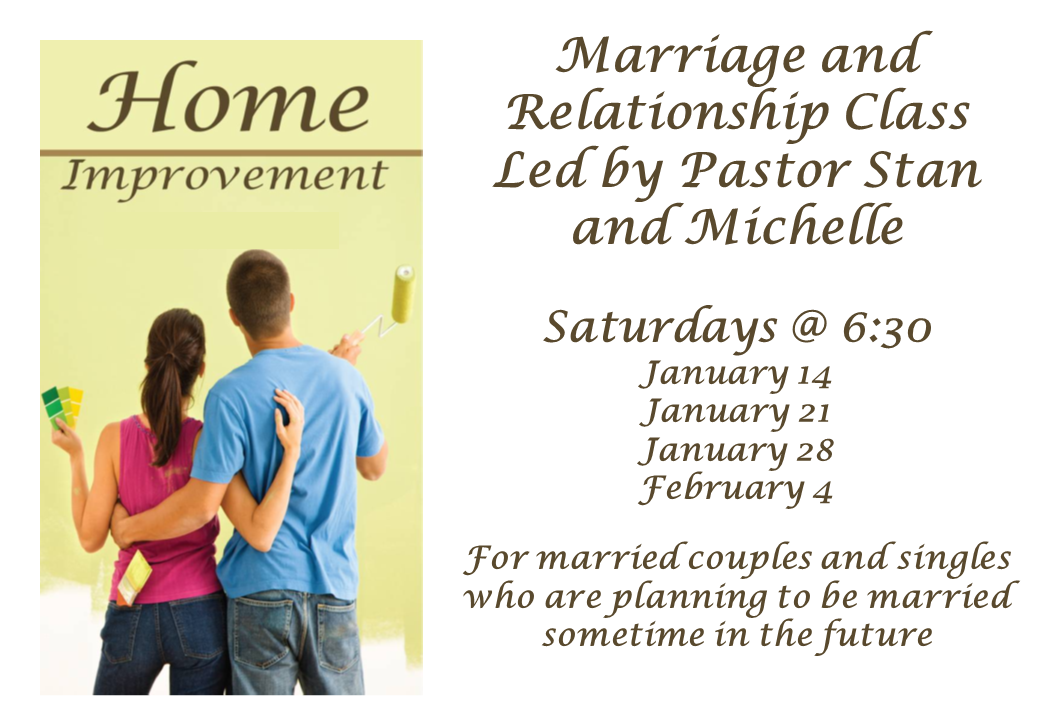 Home
Improvement

Marriage and Relationship Class Led by Pastor Stan and Michelle

Saturdays @ 6:30
January 14
January 21
January 28
February 4

For married couples and singles who are planning to be married sometime in the future